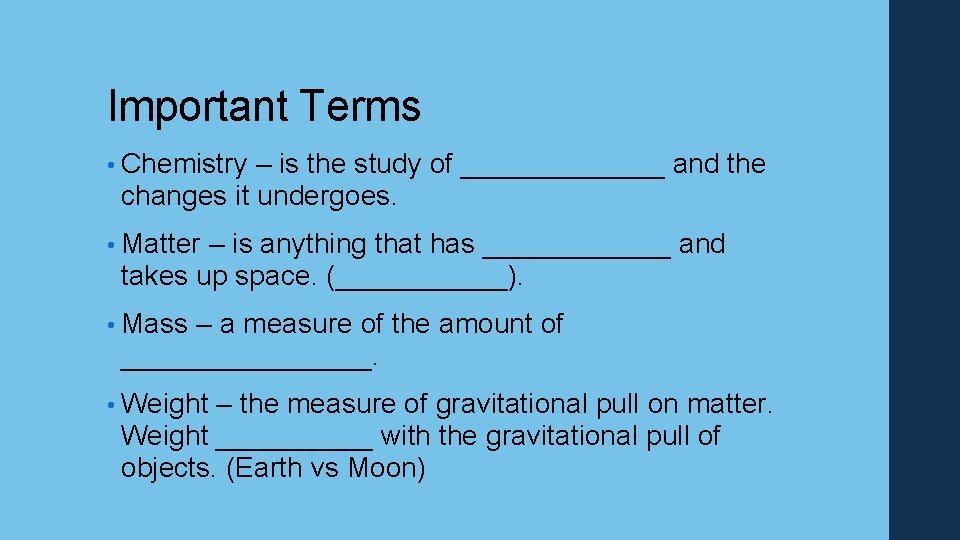 Important Terms

• Chemistry – is the study of _____________ and the changes it undergoes.

• Matter – is anything that has ____________ and takes up space. (___________).

• Mass – a measure of the amount of ________________.

• Weight – the measure of gravitational pull on matter. Weight __________ with the gravitational pull of objects. (Earth vs Moon)